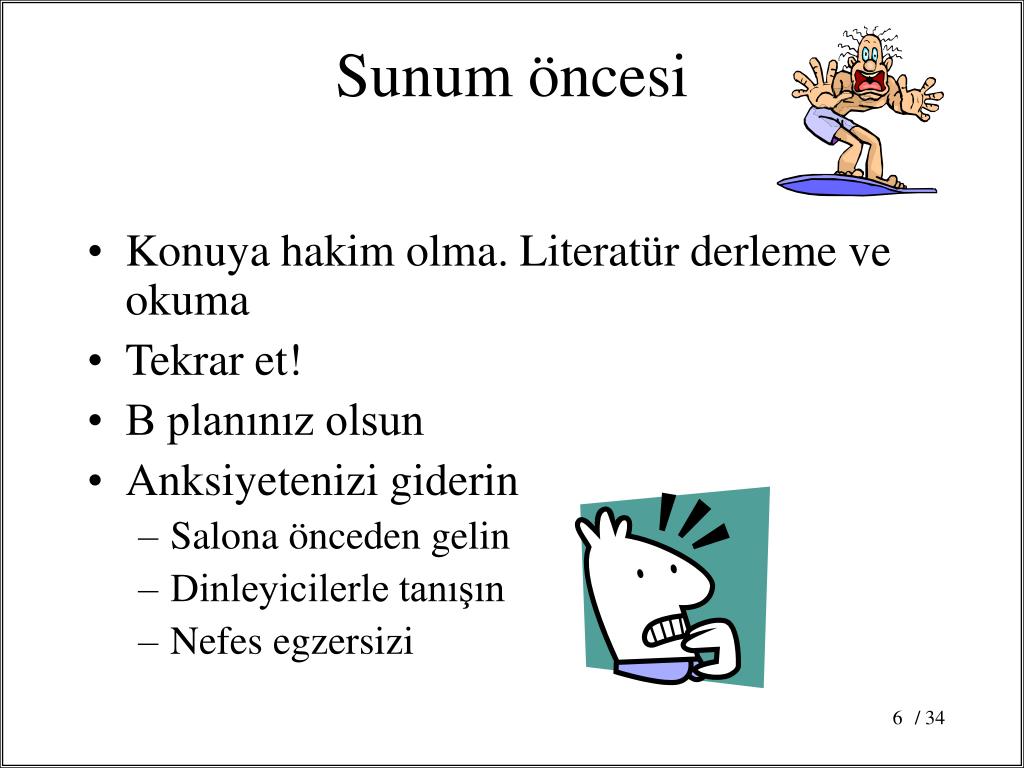 Sunum öncesi

• Konuya hakim olma. Literatür derleme ve okuma
• Tekrar et!
• B planınız olsun
• Anksiyetenizi giderin
– Salona önceden gelin
– Dinleyicilerle tanışın
– Nefes egzersizi

6 / 34